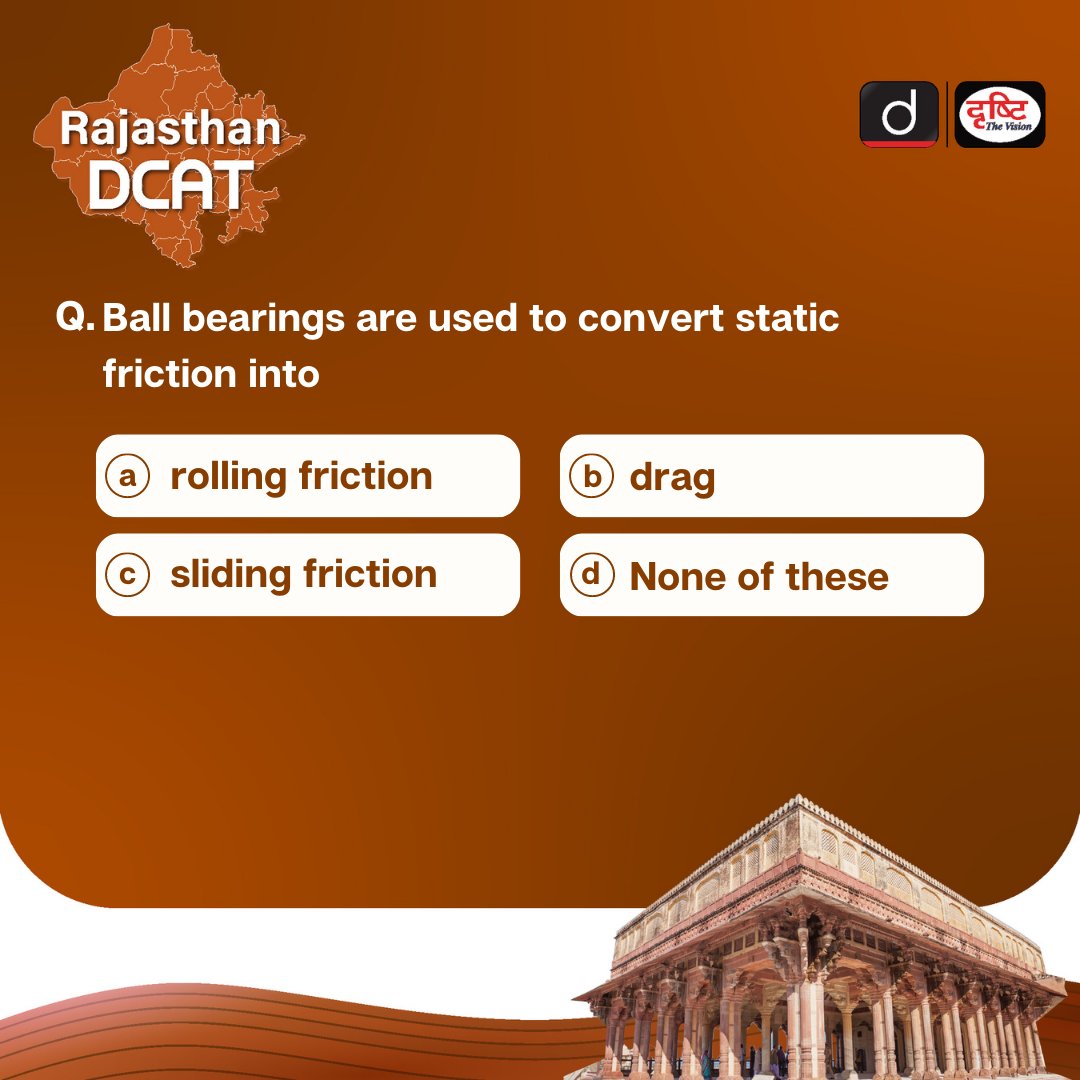 Rajasthan
DCAT

d

दृष्टि
The Vision

Q. Ball bearings are used to convert static friction into

a rolling friction

b drag

c sliding friction

d None of these